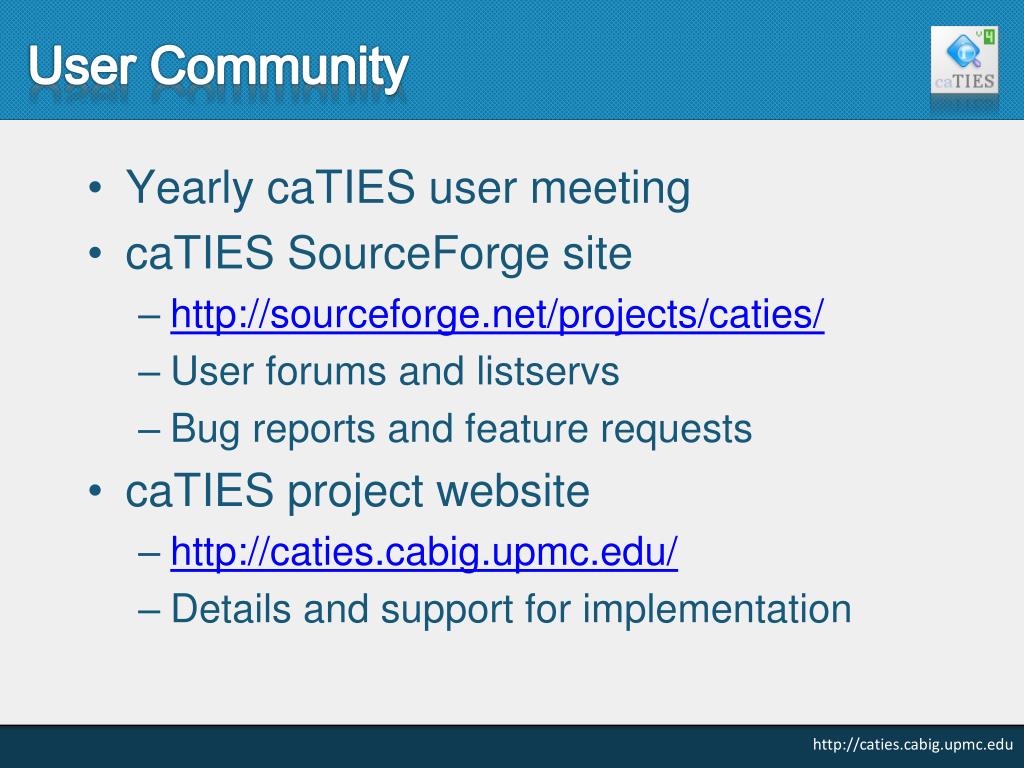 User Community

v4 caTIES

• Yearly caTIES user meeting
• caTIES SourceForge site
– http://sourceforge.net/projects/caties/
– User forums and listservs
– Bug reports and feature requests
• caTIES project website
– http://caties.cabig.upmc.edu/
– Details and support for implementation

http://caties.cabig.upmc.edu